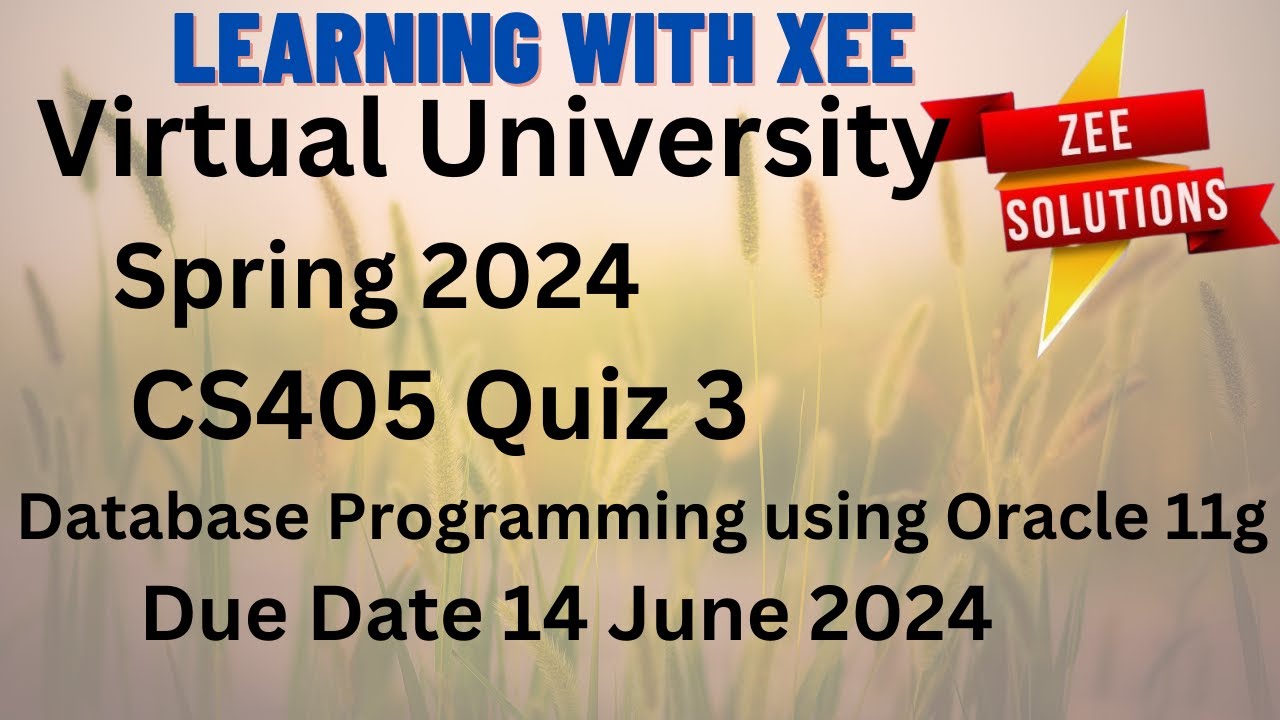 LEARNING WITH XEE
Virtual University
ZEE
SOLUTIONS
Spring 2024
CS405 Quiz 3
Database Programming using Oracle 11g
Due Date 14 June 2024